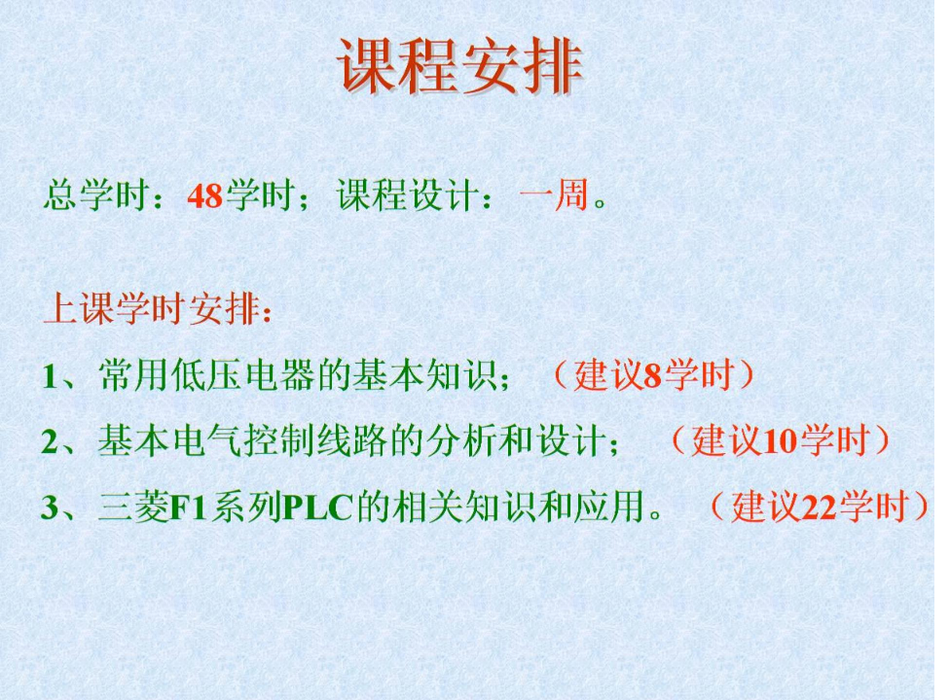 课程安排

总学时：48学时；课程设计：一周。

上课学时安排：

1、常用低压电器的基本知识；（建议8学时）

2、基本电气控制线路的分析和设计；（建议10学时）

3、三菱F1系列PLC的相关知识和应用。（建议22学时）